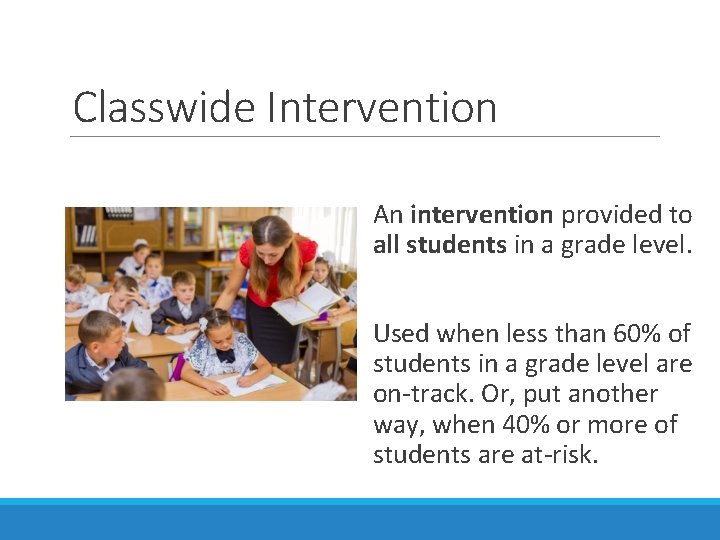 Classwide Intervention

An intervention provided to all students in a grade level.

Used when less than 60% of students in a grade level are on-track. Or, put another way, when 40% or more of students are at-risk.